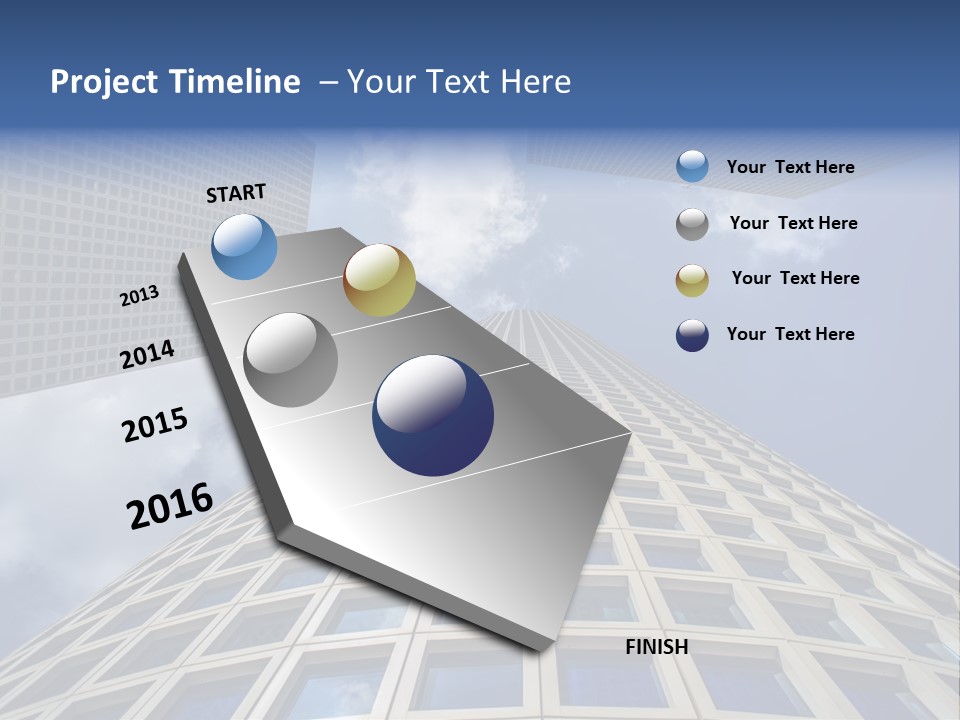 Project Timeline – Your Text Here

START

2013

2014

2015

2016

FINISH

Your Text Here

Your Text Here

Your Text Here

Your Text Here